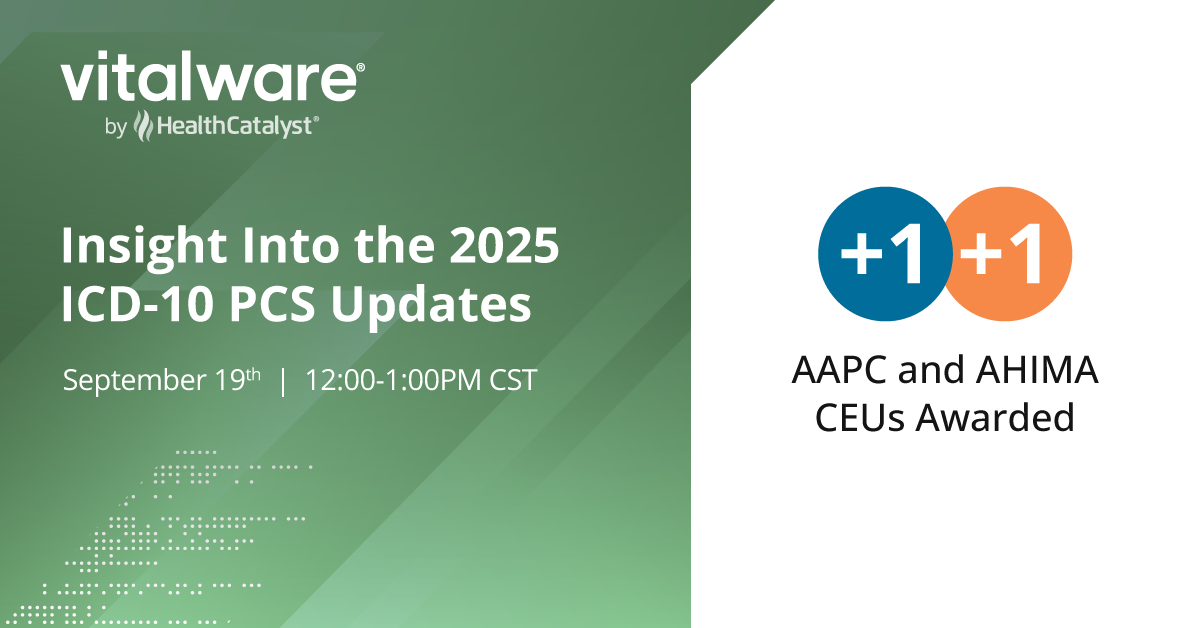 vitalware®
by HealthCatalyst®

Insight Into the 2025 ICD-10 PCS Updates

September 19th | 12:00-1:00PM CST

+1 +1

AAPC and AHIMA CEUs Awarded